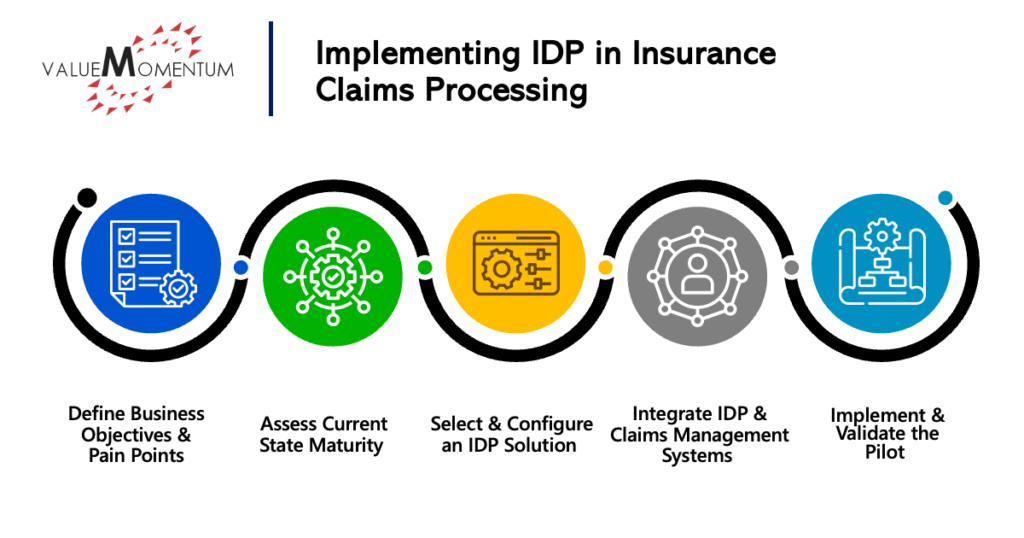 VALUEMOMENTUM

Implementing IDP in Insurance Claims Processing

Define Business Objectives & Pain Points

Assess Current State Maturity

Select & Configure an IDP Solution

Integrate IDP & Claims Management Systems

Implement & Validate the Pilot